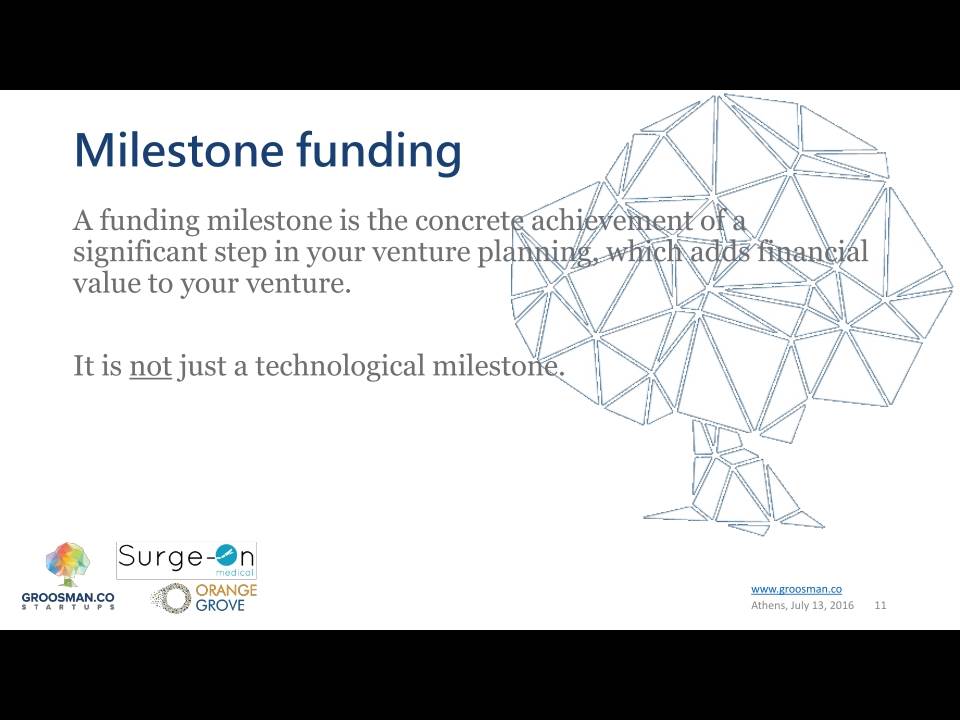 Milestone funding

A funding milestone is the concrete achievement of a significant step in your venture planning, which adds financial value to your venture.

It is not just a technological milestone.

GROOSMAN.CO
STARTUPS

Surge-On
medical

ORANGE
GROVE

www.groosman.co
Athens, July 13, 2016 11